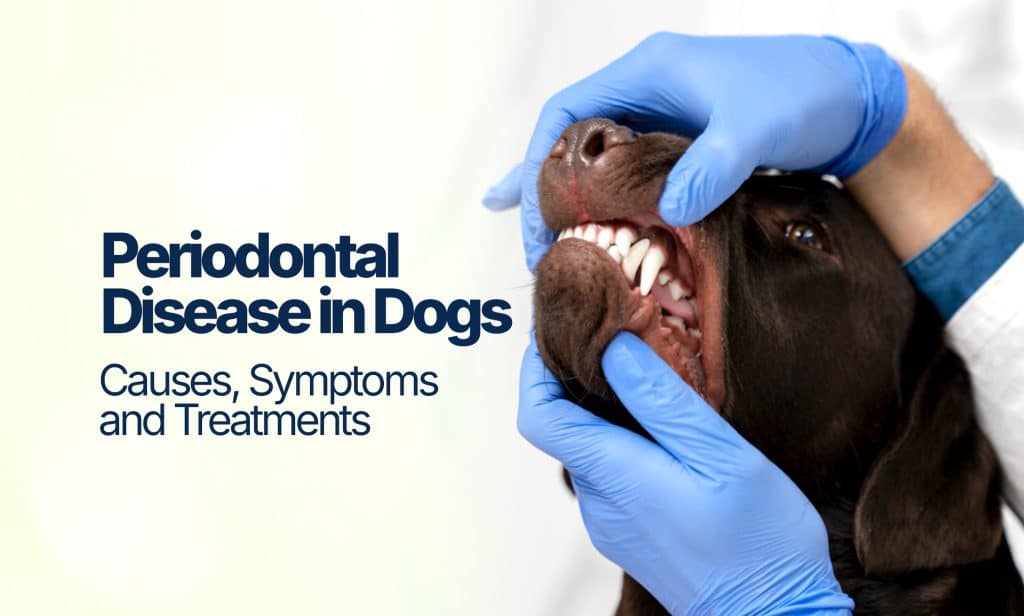 Periodontal Disease in Dogs

Causes, Symptoms and Treatments